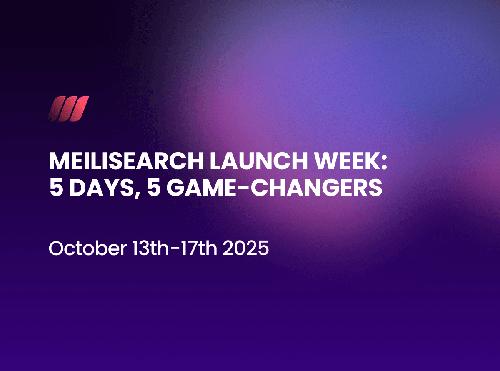 MEILISEARCH LAUNCH WEEK:
5 DAYS, 5 GAME-CHANGERS

October 13th-17th 2025